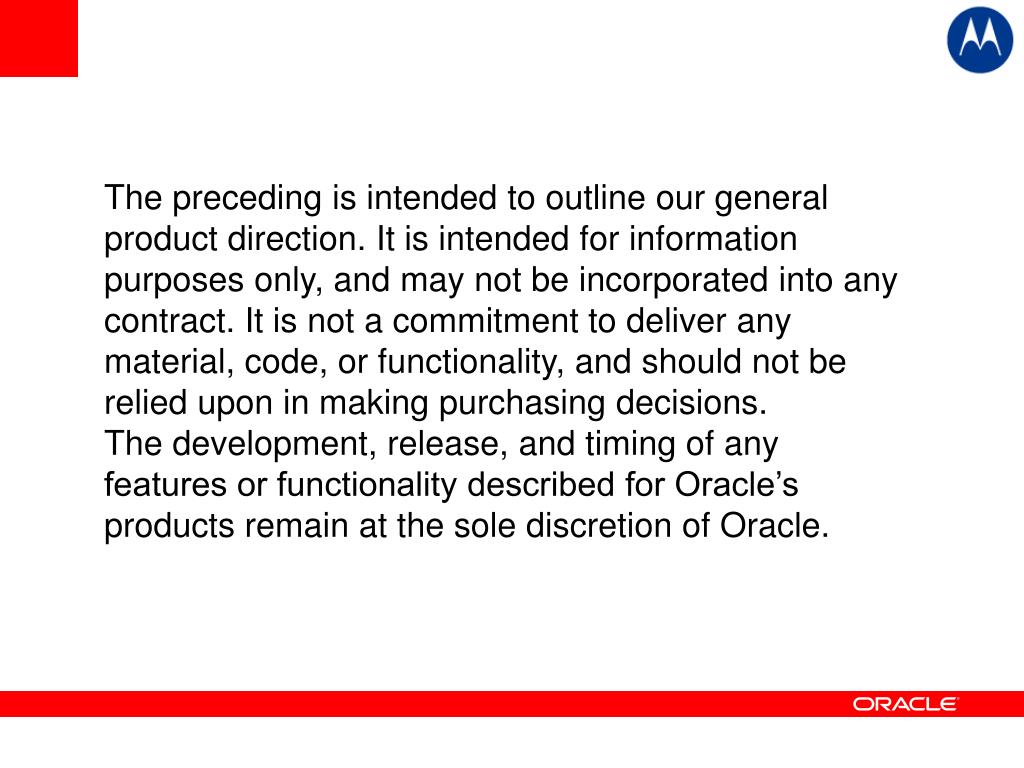 The preceding is intended to outline our general product direction. It is intended for information purposes only, and may not be incorporated into any contract. It is not a commitment to deliver any material, code, or functionality, and should not be relied upon in making purchasing decisions.
The development, release, and timing of any features or functionality described for Oracle’s products remain at the sole discretion of Oracle.

ORACLE